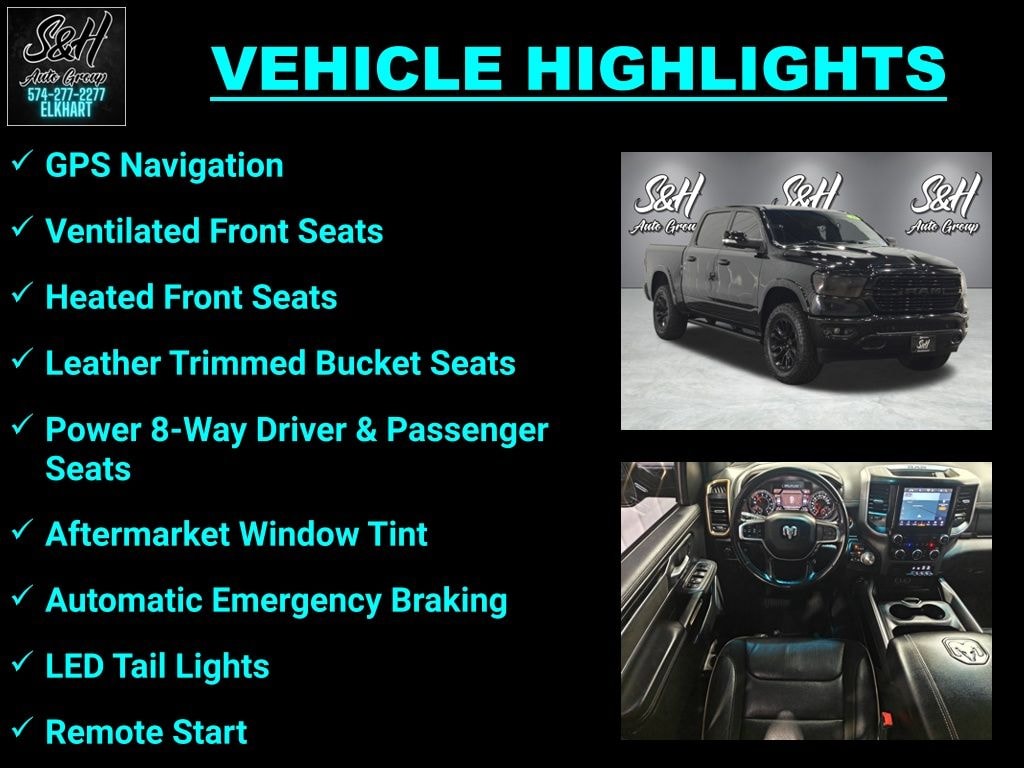 S&H
Auto Group
574-277-2277
ELKHART

VEHICLE HIGHLIGHTS

✓ GPS Navigation

✓ Ventilated Front Seats

✓ Heated Front Seats

✓ Leather Trimmed Bucket Seats

✓ Power 8-Way Driver & Passenger Seats

✓ Aftermarket Window Tint

✓ Automatic Emergency Braking

✓ LED Tail Lights

✓ Remote Start

S&H Auto Group S&H S&H Auto Group

RAM